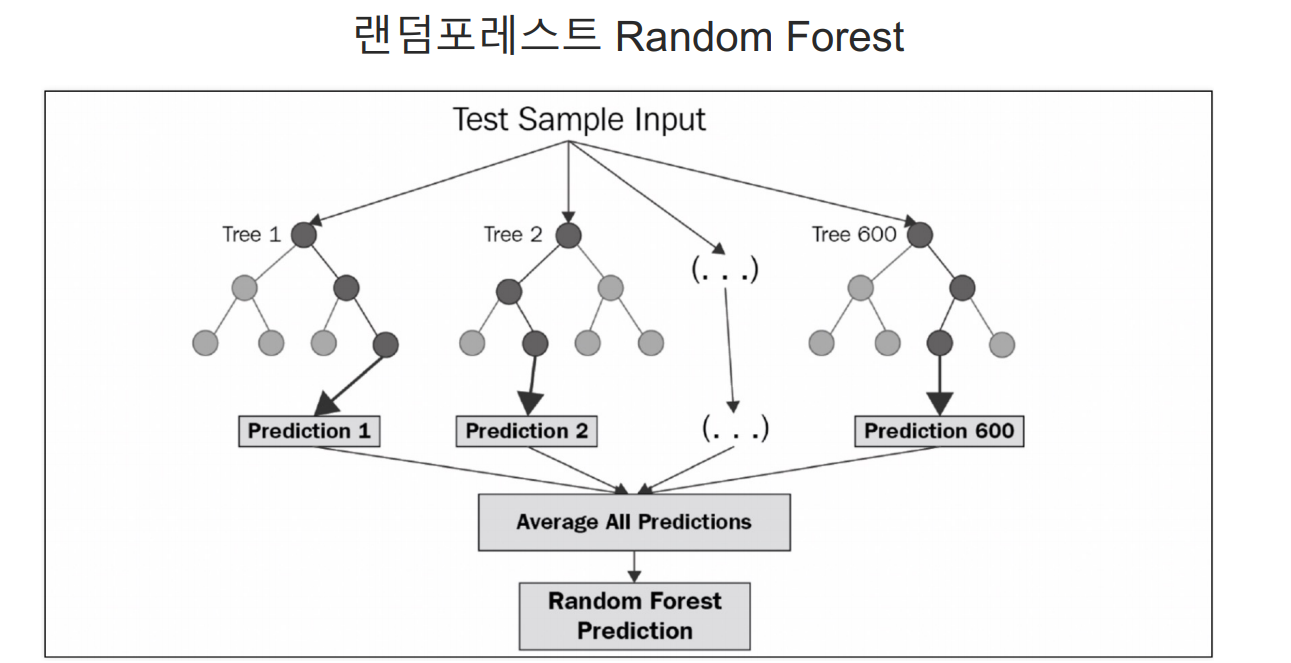 랜덤포레스트 Random Forest

Test Sample Input

Tree 1

Tree 2

(. . .)

Tree 600

Prediction 1

Prediction 2

(. . .)

Prediction 600

Average All Predictions

Random Forest Prediction